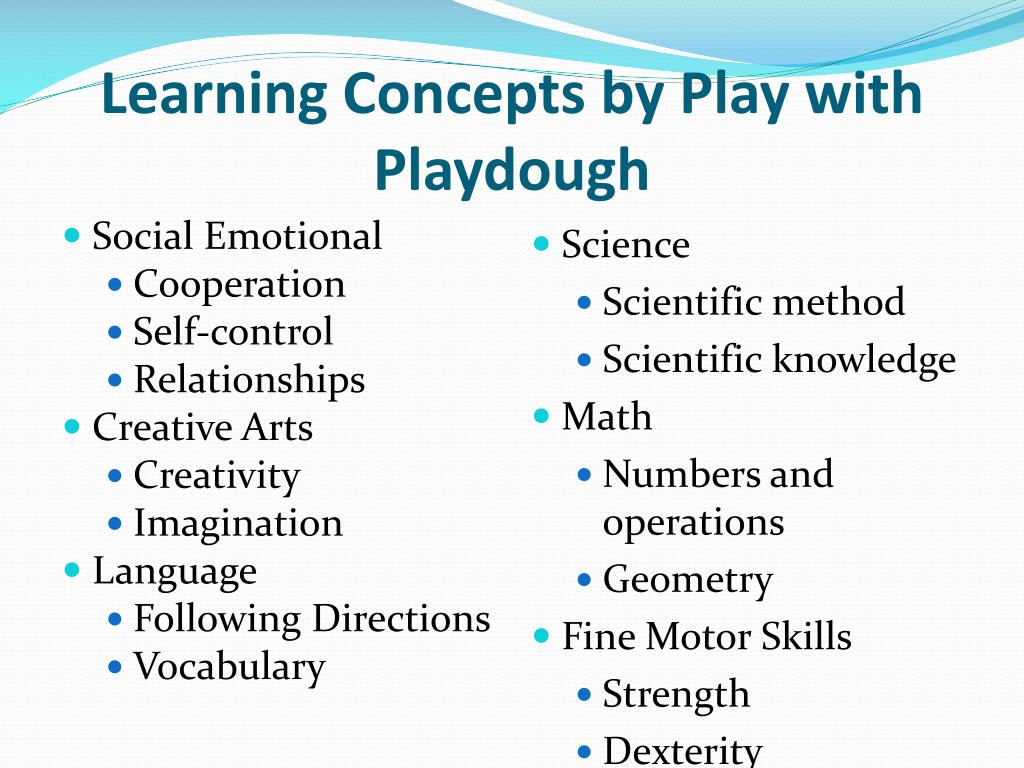 Learning Concepts by Play with Playdough

- Social Emotional
  - Cooperation
  - Self-control
  - Relationships
- Creative Arts
  - Creativity
  - Imagination
- Language
  - Following Directions
  - Vocabulary

- Science
  - Scientific method
  - Scientific knowledge
- Math
  - Numbers and operations
  - Geometry
- Fine Motor Skills
  - Strength
  - Dexterity